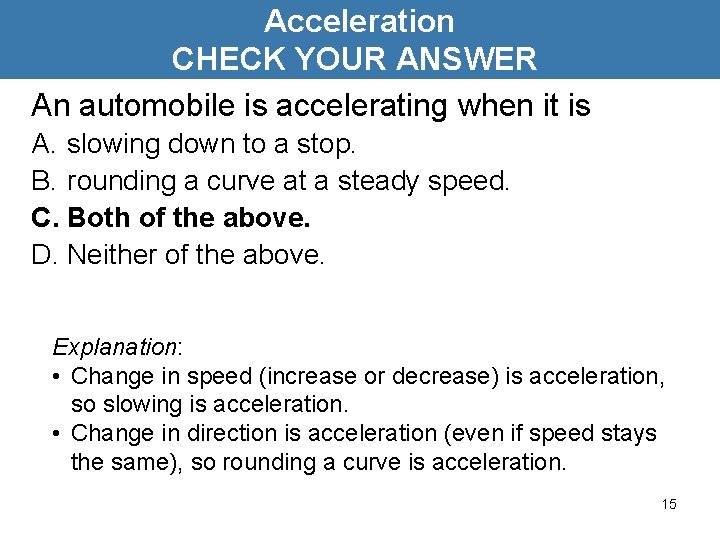 Acceleration
CHECK YOUR ANSWER

An automobile is accelerating when it is
A. slowing down to a stop.
B. rounding a curve at a steady speed.
C. Both of the above.
D. Neither of the above.

Explanation:
• Change in speed (increase or decrease) is acceleration, so slowing is acceleration.
• Change in direction is acceleration (even if speed stays the same), so rounding a curve is acceleration.

15